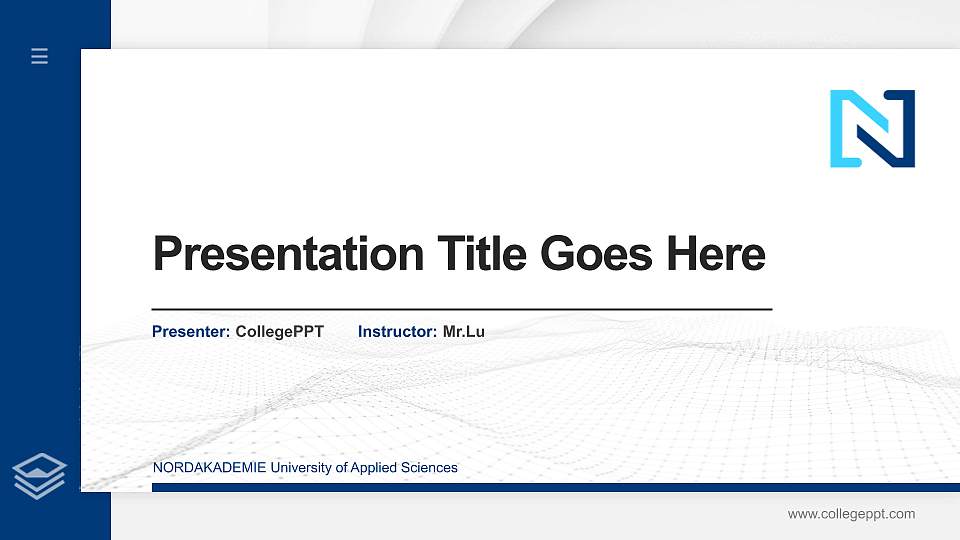 Presentation Title Goes Here

Presenter: CollegePPT Instructor: Mr.Lu

NORDAKADEMIE University of Applied Sciences

www.collegeppt.com